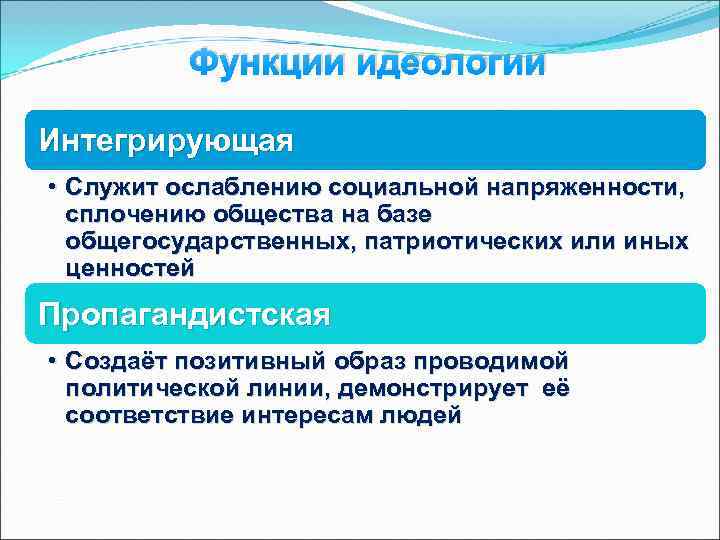 Функции идеологии

Интегрирующая

• Служит ослаблению социальной напряженности, сплочению общества на базе общегосударственных, патриотических или иных ценностей

Пропагандистская

• Создаёт позитивный образ проводимой политической линии, демонстрирует её соответствие интересам людей